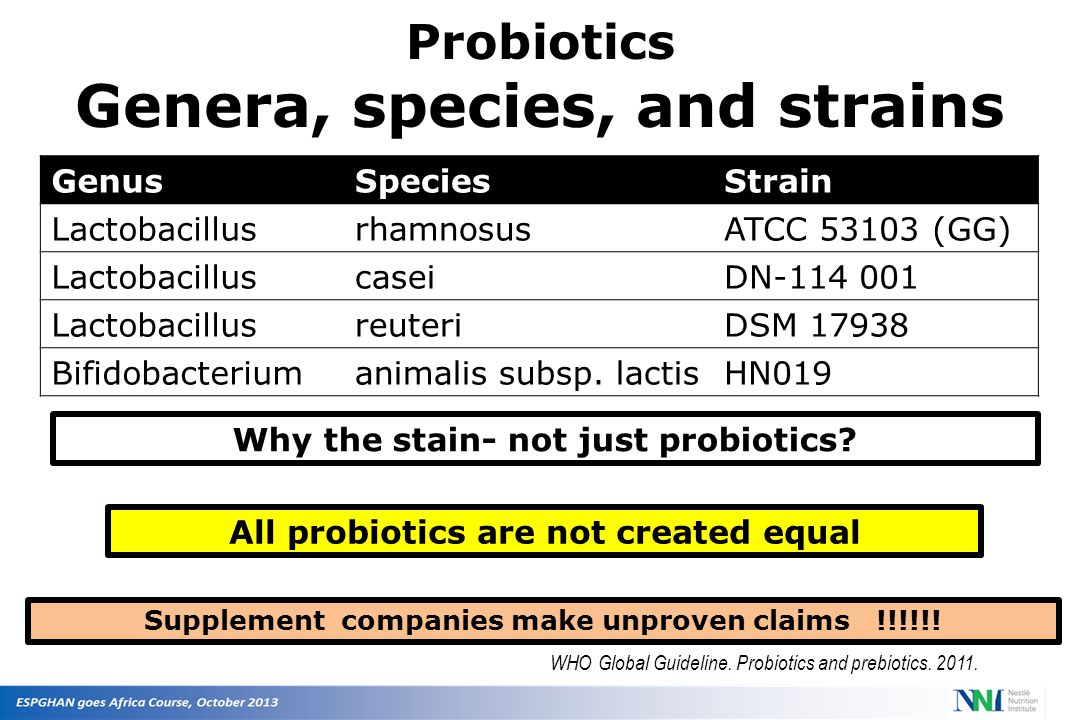 Probiotics
Genera, species, and strains

| Genus | Species | Strain |
|---|---|---|
| Lactobacillus | rhamnosus | ATCC 53103 (GG) |
| Lactobacillus | casei | DN-114 001 |
| Lactobacillus | reuteri | DSM 17938 |
| Bifidobacterium | animalis subsp. lactis | HN019 |

Why the stain- not just probiotics?

All probiotics are not created equal

Supplement companies make unproven claims !!!!!!

WHO Global Guideline. Probiotics and prebiotics. 2011.

ESPGHAN goes Africa Course, October 2013

NNI Nestlé Nutrition Institute